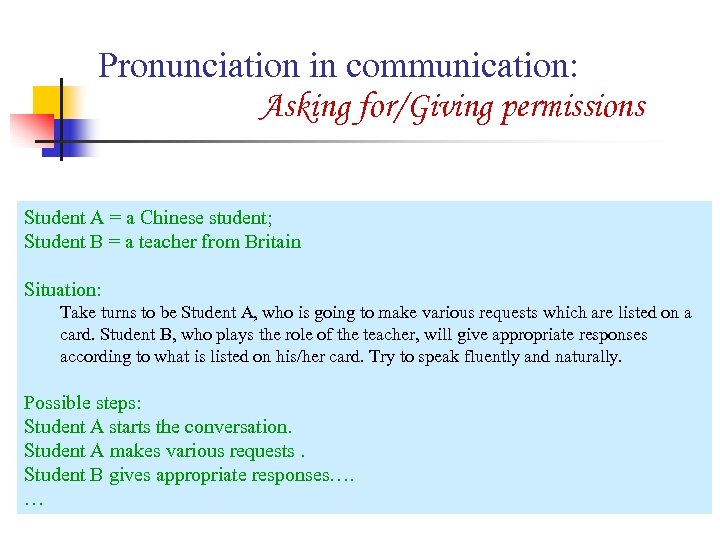 Pronunciation in communication:
Asking for/Giving permissions

Student A = a Chinese student;
Student B = a teacher from Britain

Situation:
Take turns to be Student A, who is going to make various requests which are listed on a card. Student B, who plays the role of the teacher, will give appropriate responses according to what is listed on his/her card. Try to speak fluently and naturally.

Possible steps:
Student A starts the conversation.
Student A makes various requests .
Student B gives appropriate responses….
…